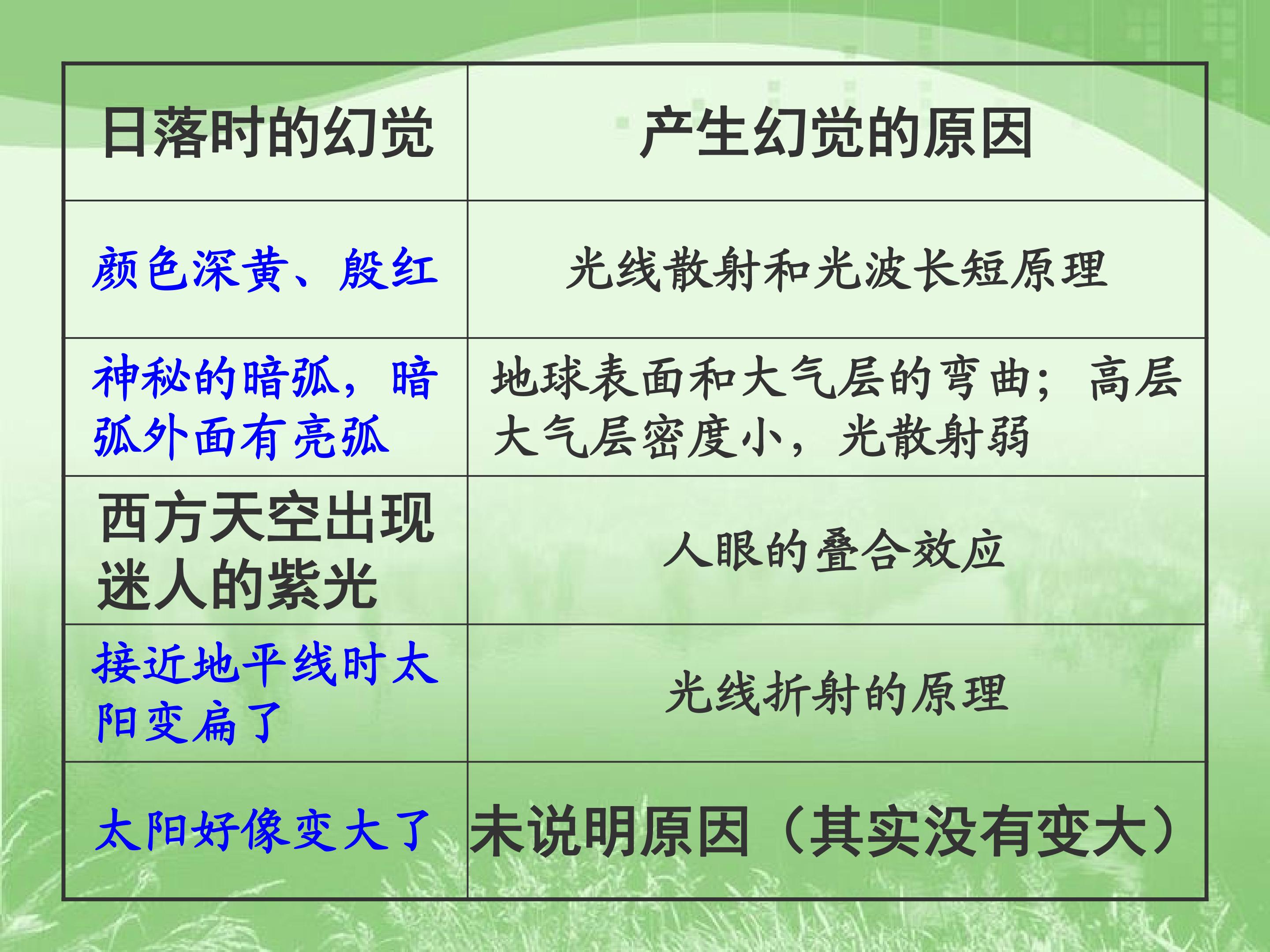 | 日落时的幻觉 | 产生幻觉的原因 |
|---|---|
| 颜色深黄、殷红 | 光线散射和光波长短原理 |
| 神秘的暗弧，暗弧外面有亮弧 | 地球表面和大气层的弯曲；高层大气层密度小，光散射弱 |
| 西方天空出现迷人的紫光 | 人眼的叠合效应 |
| 接近地平线时太阳变扁了 | 光线折射的原理 |
| 太阳好像变大了 | 未说明原因（其实没有变大） |